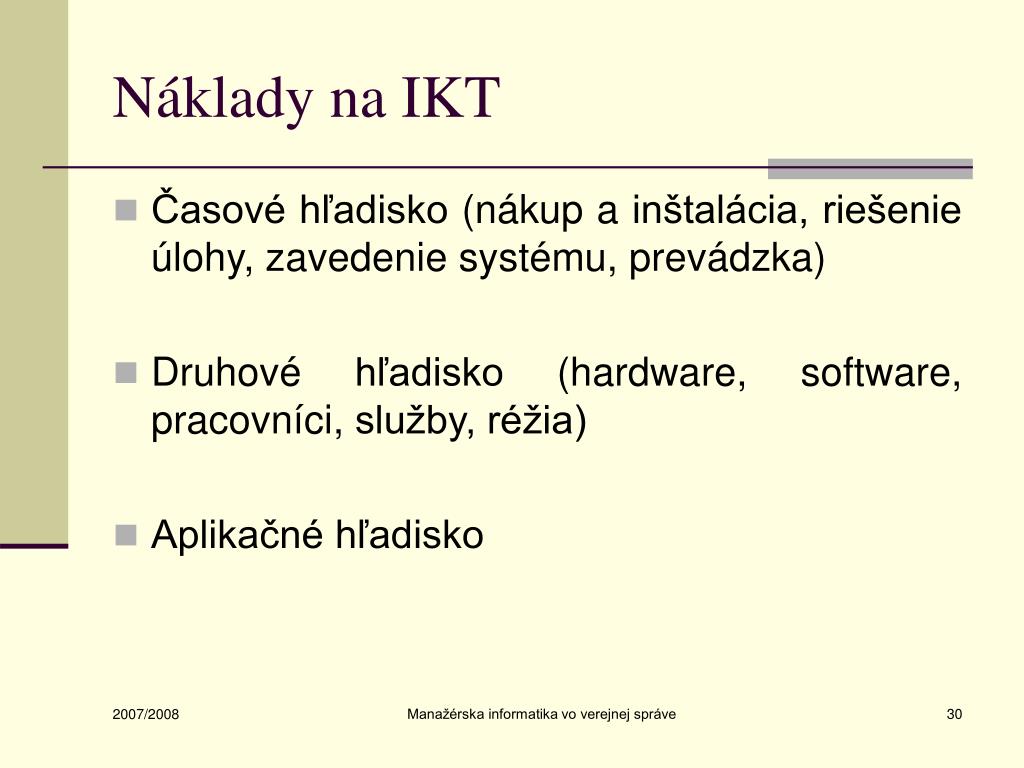 Náklady na IKT

Časové hľadisko (nákup a inštalácia, riešenie úlohy, zavedenie systému, prevádzka)

Druhové hľadisko (hardware, software, pracovníci, služby, réžia)

Aplikačné hľadisko

2007/2008

Manažérska informatika vo verejnej správe

30